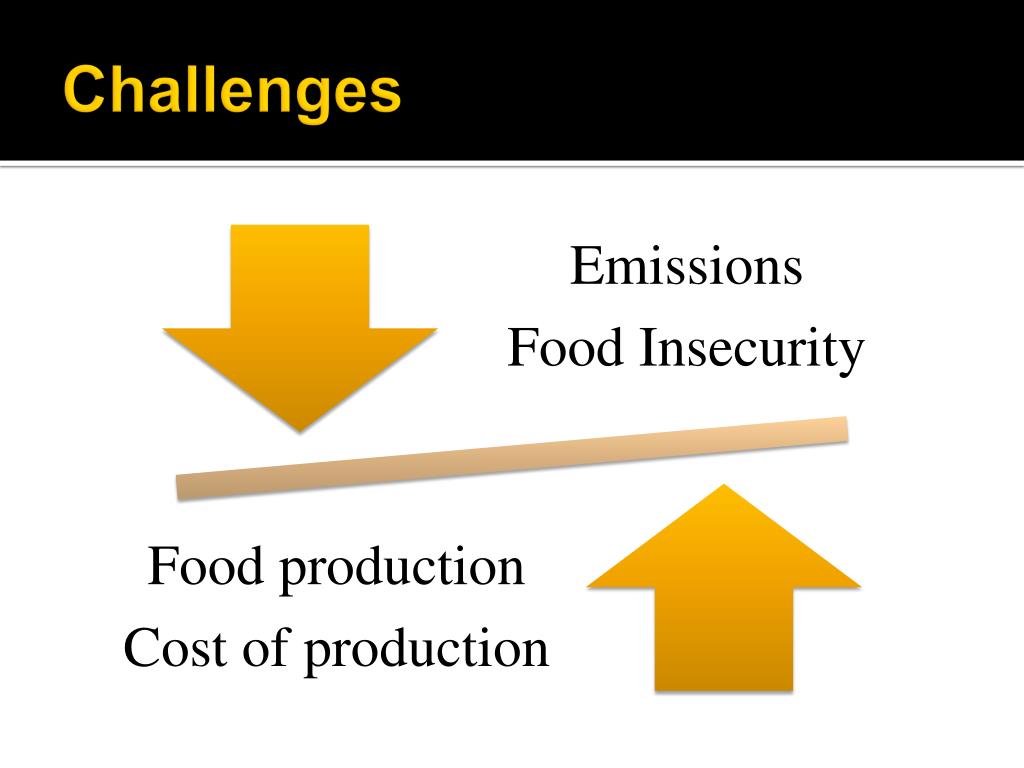 Challenges

Emissions
Food Insecurity

Food production
Cost of production